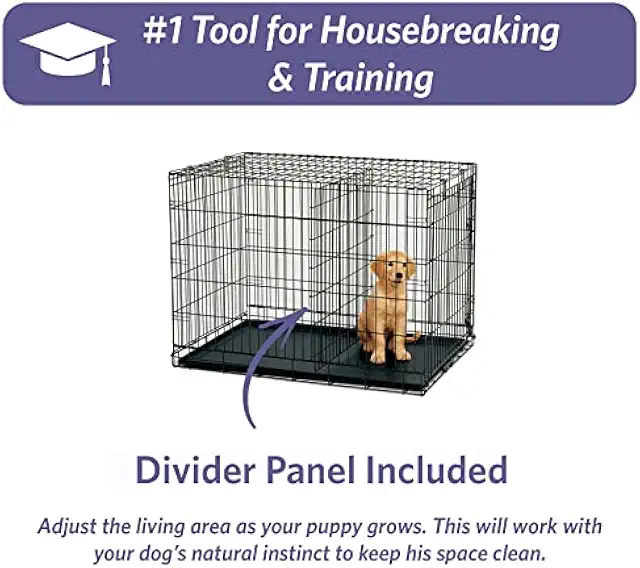 #1 Tool for Housebreaking & Training

Divider Panel Included

Adjust the living area as your puppy grows. This will work with your dog's natural instinct to keep his space clean.